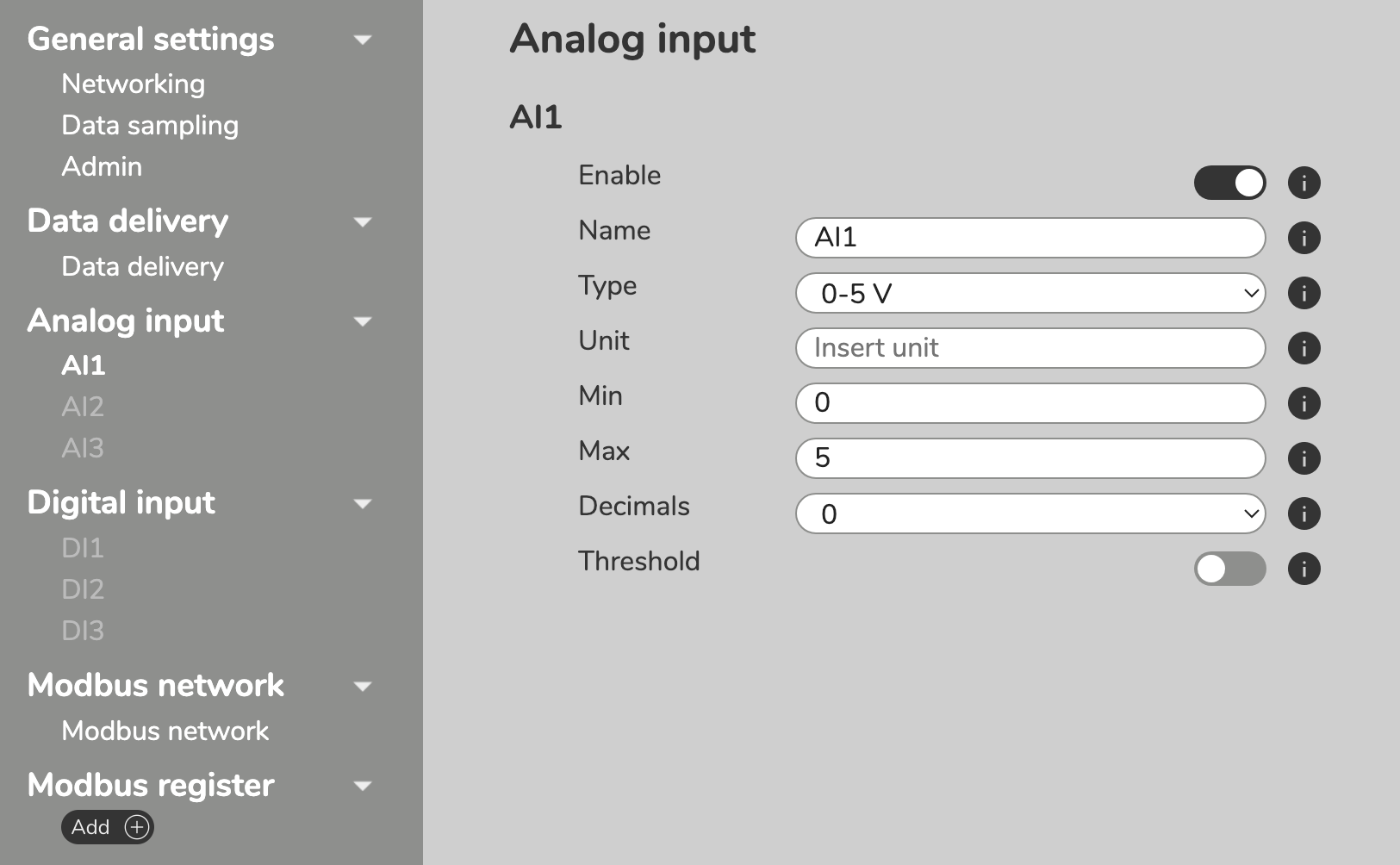 General settings
Networking
Data sampling
Admin
Data delivery
Data delivery
Analog input
AI1
AI2
AI3
Digital input
DI1
DI2
DI3
Modbus network
Modbus network
Modbus register
Add

Analog input

AI1

Enable
i
Name
AI1
i
Type
0-5 V
i
Unit
Insert unit
i
Min
0
i
Max
5
i
Decimals
0
i
Threshold
i